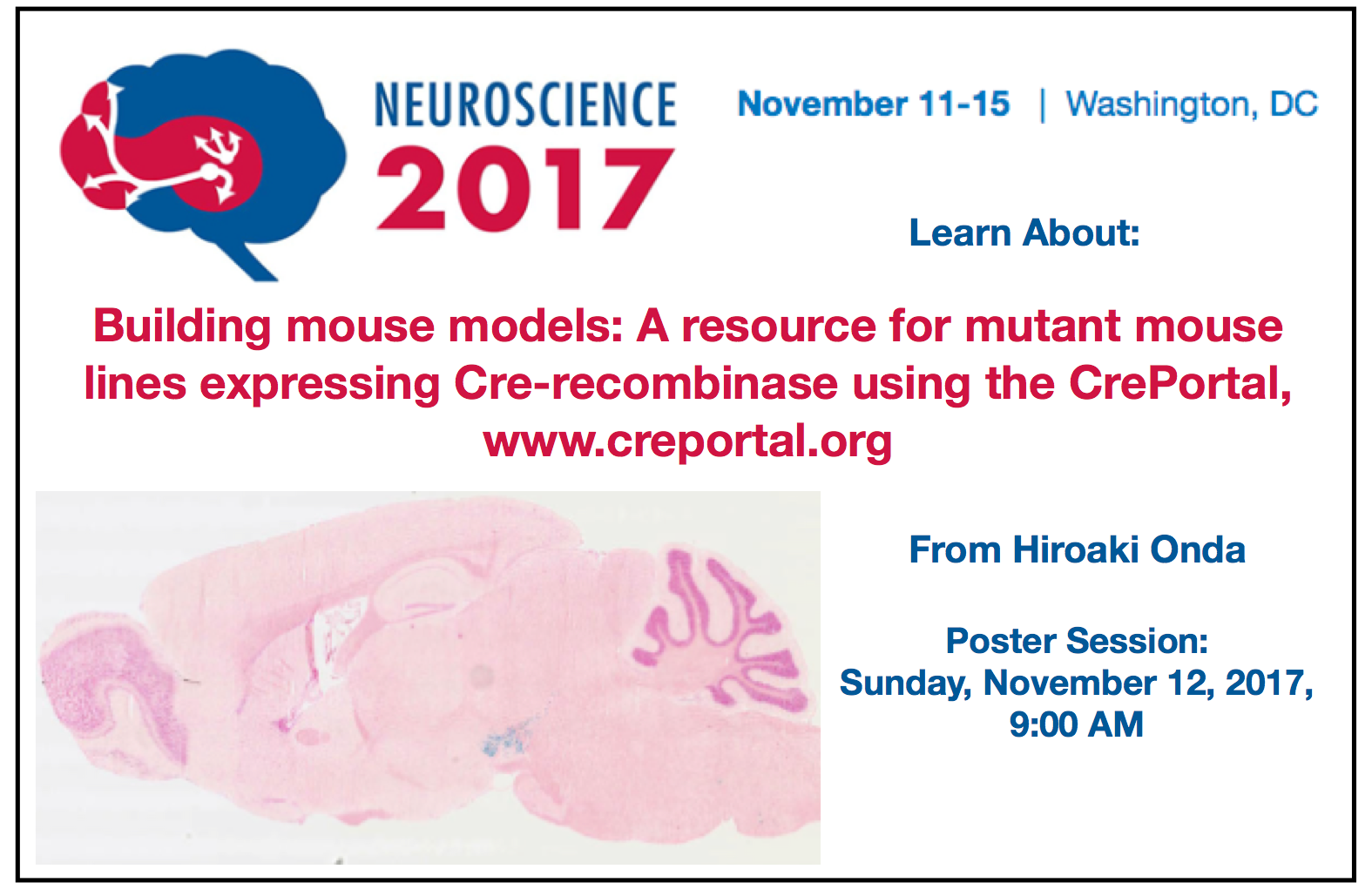 NEUROSCIENCE 2017

November 11-15 | Washington, DC

Learn About:

Building mouse models: A resource for mutant mouse lines expressing Cre-recombinase using the CrePortal, www.creportal.org

From Hiroaki Onda

Poster Session:
Sunday, November 12, 2017, 9:00 AM